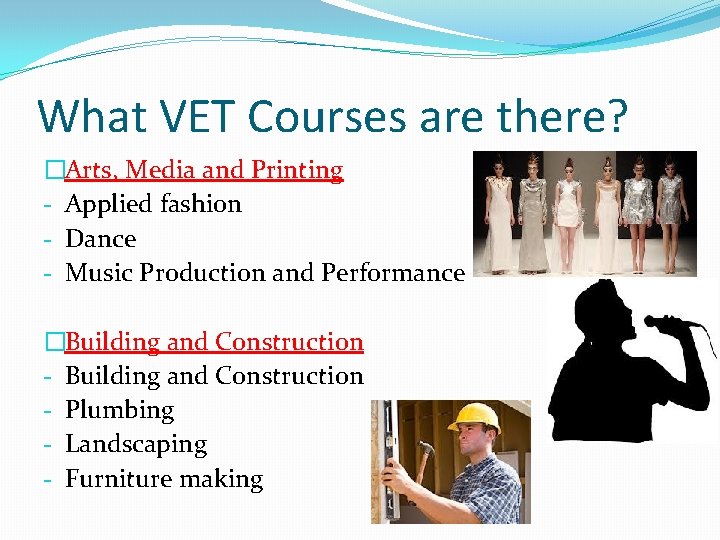 What VET Courses are there?

□Arts, Media and Printing
- Applied fashion
- Dance
- Music Production and Performance

□Building and Construction
- Building and Construction
- Plumbing
- Landscaping
- Furniture making